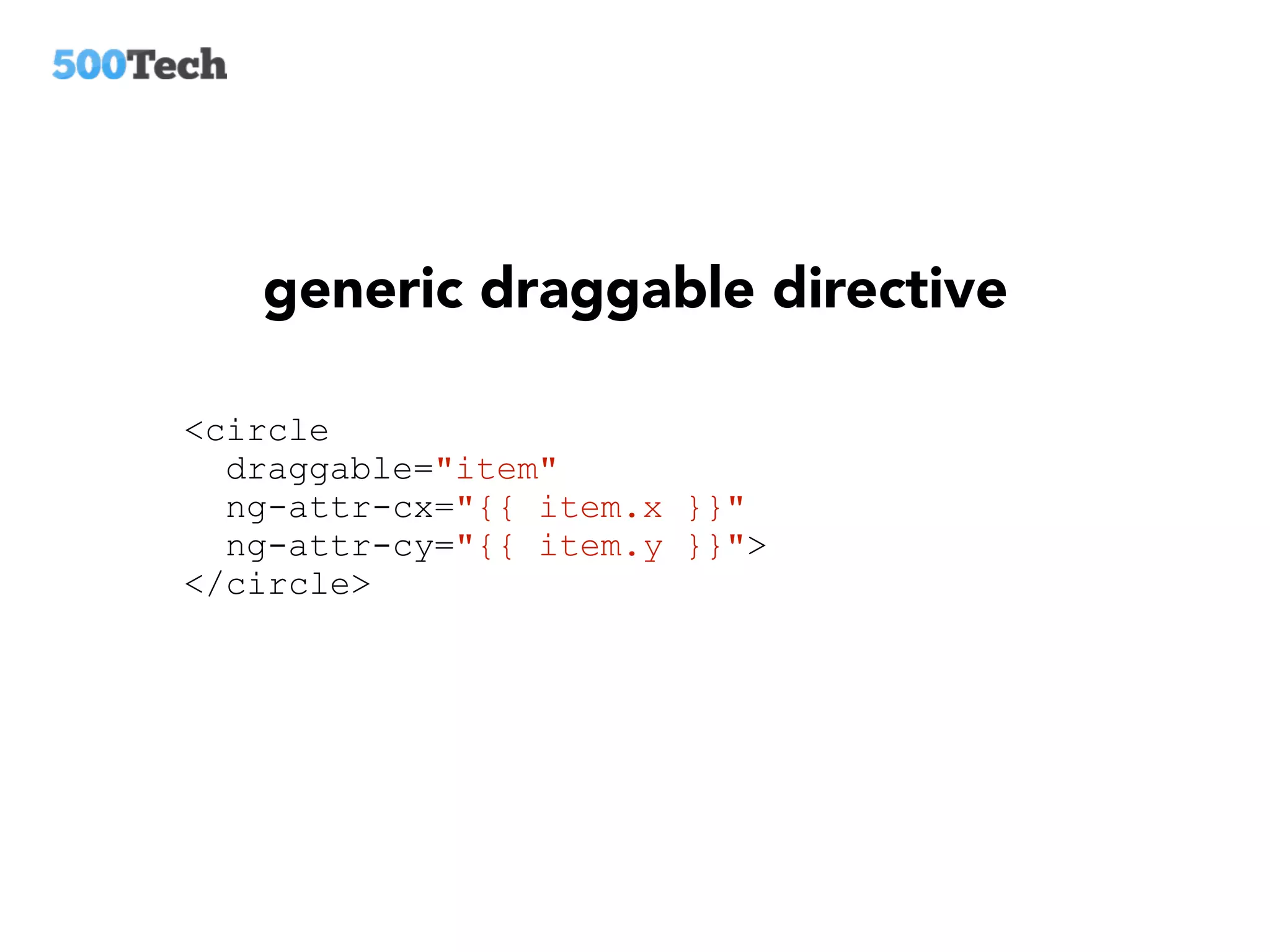 500Tech

generic draggable directive

<circle
  draggable="item"
  ng-attr-cx="{{ item.x }}"
  ng-attr-cy="{{ item.y }}">
</circle>